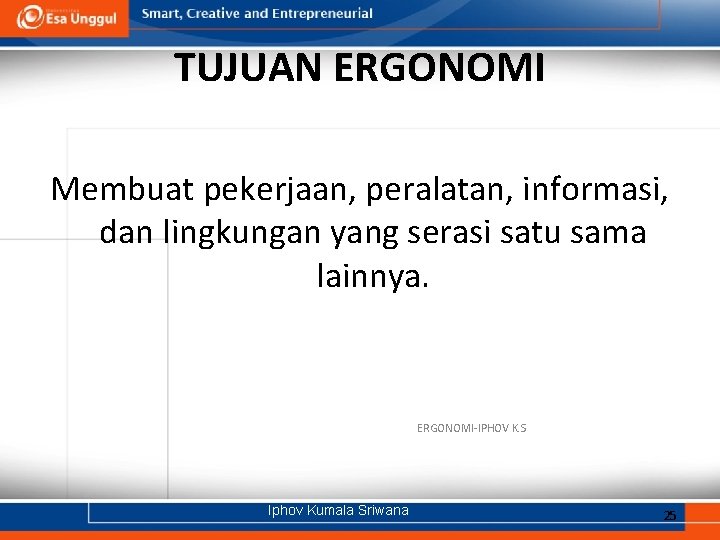 Esa Unggul
Smart, Creative and Entrepreneurial

TUJUAN ERGONOMI

Membuat pekerjaan, peralatan, informasi, dan lingkungan yang serasi satu sama lainnya.

ERGONOMI-IPHOV KS

Iphov Kumala Sriwana
25